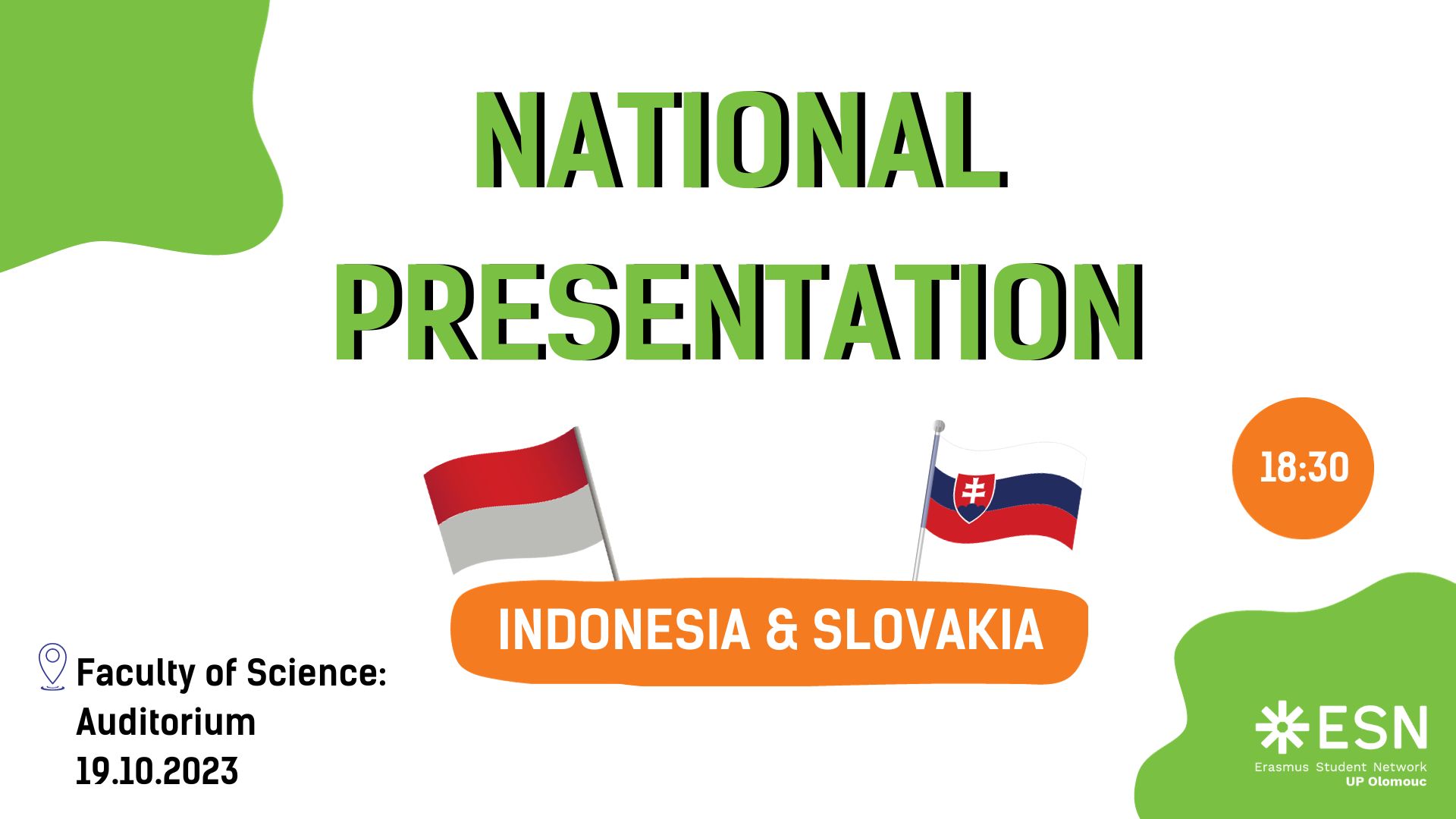 NATIONAL PRESENTATION

18:30

INDONESIA & SLOVAKIA

Faculty of Science: Auditorium
19.10.2023

ESN
Erasmus Student Network
UP Olomouc